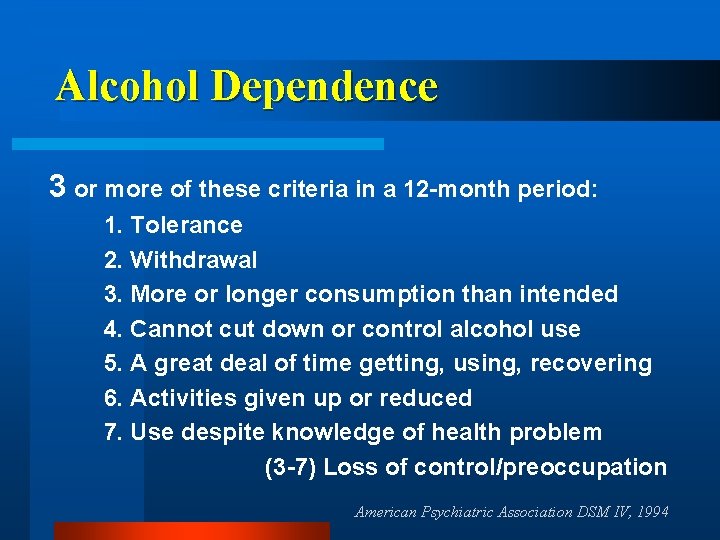 Alcohol Dependence

3 or more of these criteria in a 12-month period:

1. Tolerance
2. Withdrawal
3. More or longer consumption than intended
4. Cannot cut down or control alcohol use
5. A great deal of time getting, using, recovering
6. Activities given up or reduced
7. Use despite knowledge of health problem

(3-7) Loss of control/preoccupation

American Psychiatric Association DSM IV, 1994